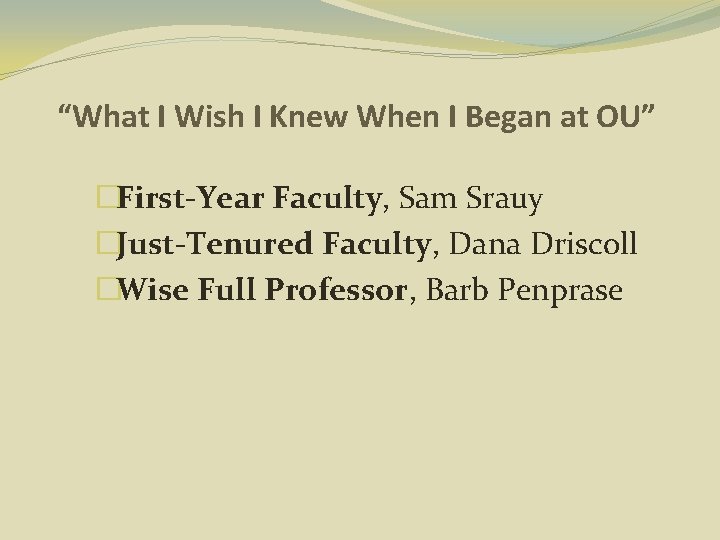 “What I Wish I Knew When I Began at OU”

First-Year Faculty, Sam Srauy
Just-Tenured Faculty, Dana Driscoll
Wise Full Professor, Barb Penprase